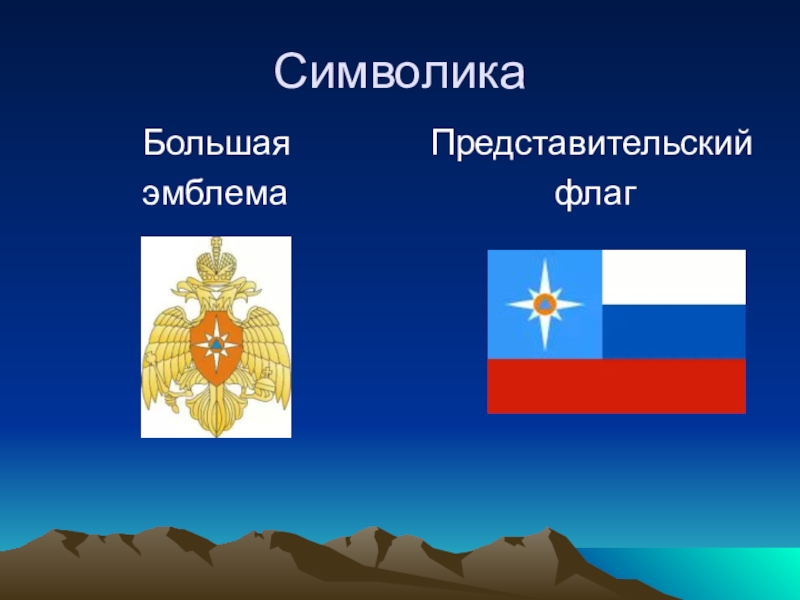 Символика

Большая эмблема

Представительский флаг